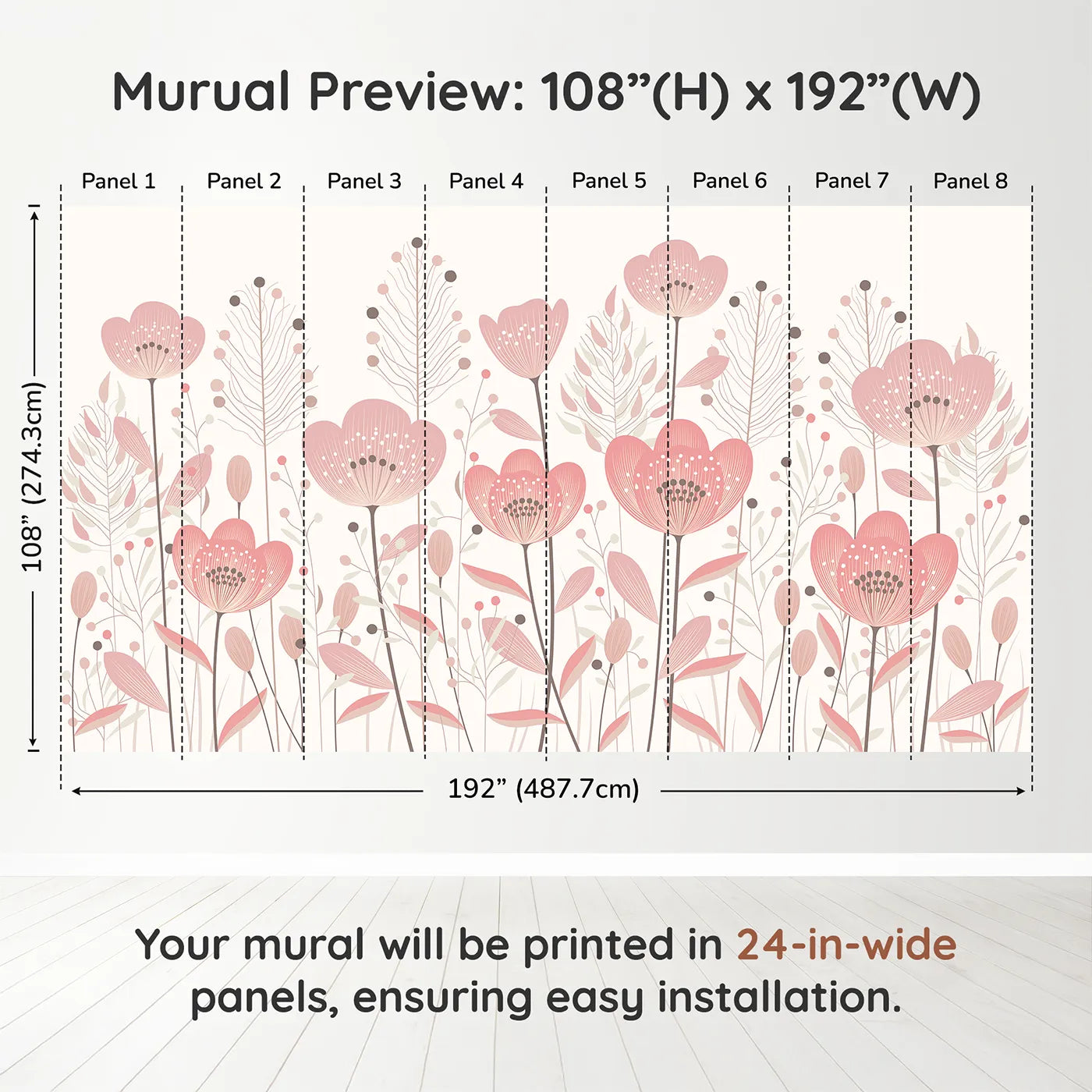 Murual Preview: 108”(H) x 192”(W)

Panel 1
Panel 2
Panel 3
Panel 4
Panel 5
Panel 6
Panel 7
Panel 8

108” (274.3cm)

192” (487.7cm)

Your mural will be printed in 24-in-wide panels, ensuring easy installation.